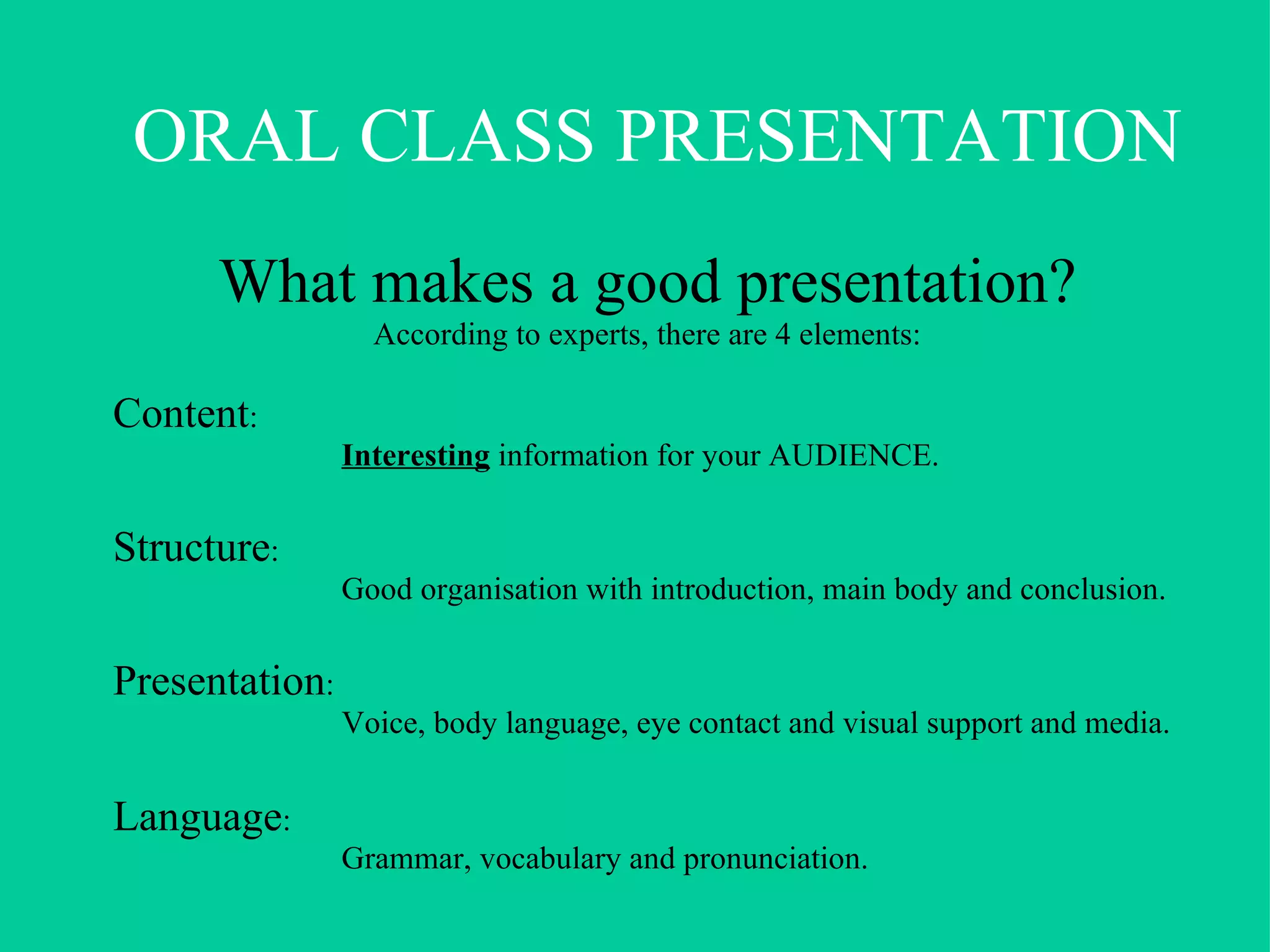 ORAL CLASS PRESENTATION

What makes a good presentation?
According to experts, there are 4 elements:

Content:
Interesting information for your AUDIENCE.

Structure:
Good organisation with introduction, main body and conclusion.

Presentation:
Voice, body language, eye contact and visual support and media.

Language:
Grammar, vocabulary and pronunciation.